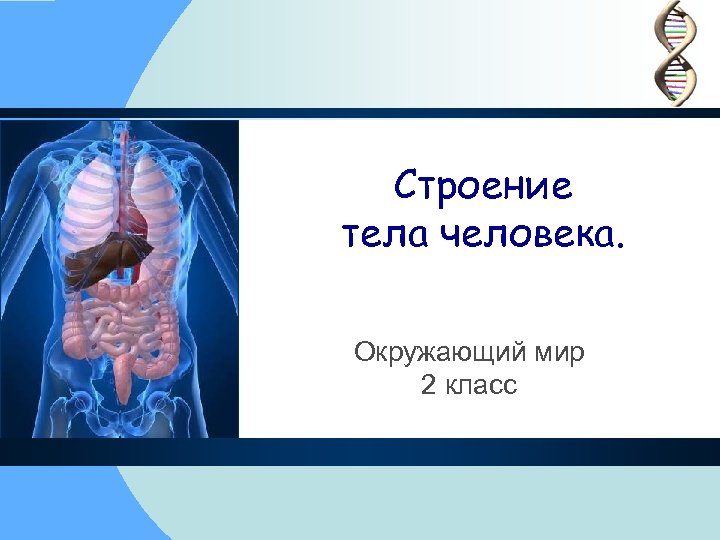 Строение
тела человека.

Окружающий мир
2 класс